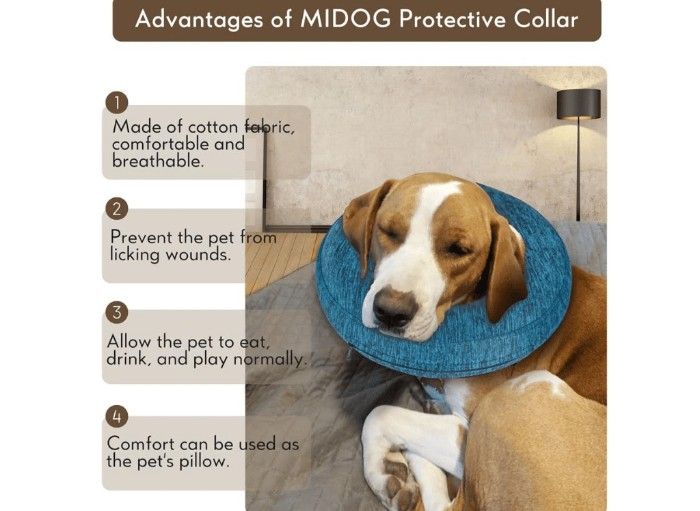 Advantages of MIDOG Protective Collar

1
Made of cotton fabric, comfortable and breathable.

2
Prevent the pet from licking wounds.

3
Allow the pet to eat, drink, and play normally.

4
Comfort can be used as the pet's pillow.